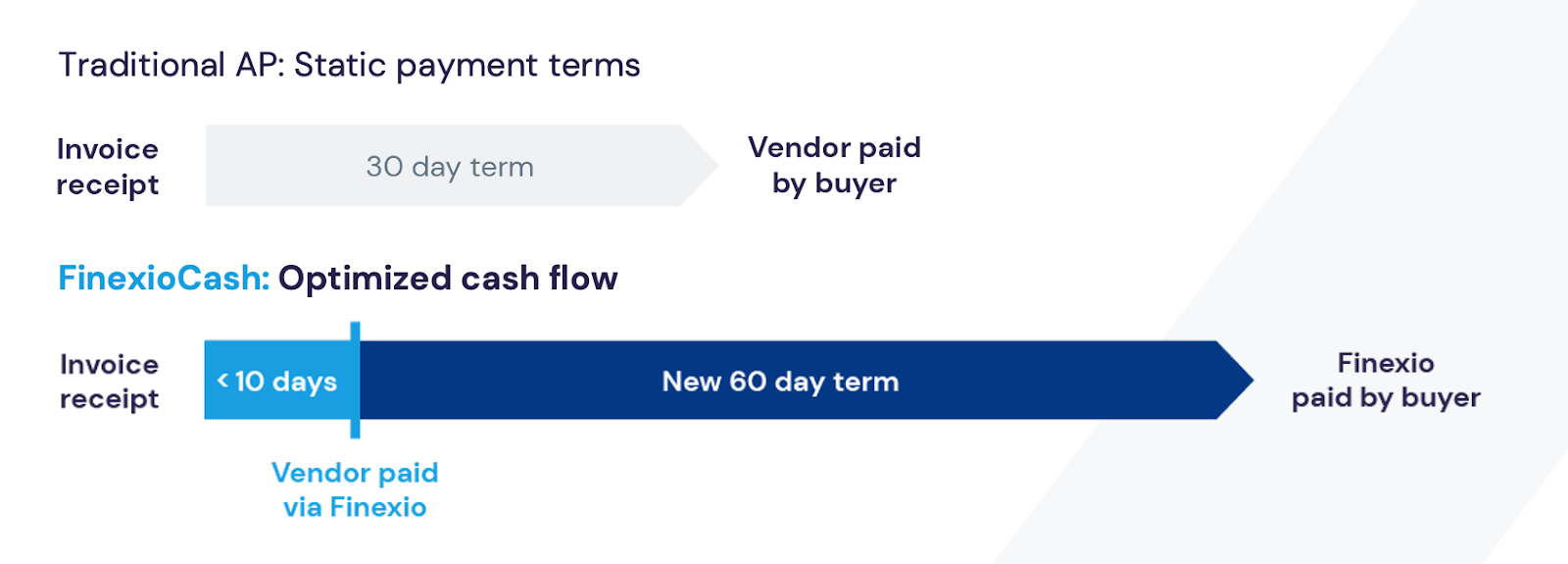 Traditional AP: Static payment terms

Invoice receipt

30 day term

Vendor paid by buyer

FinexioCash: Optimized cash flow

Invoice receipt

< 10 days

New 60 day term

Finexio paid by buyer

Vendor paid via Finexio